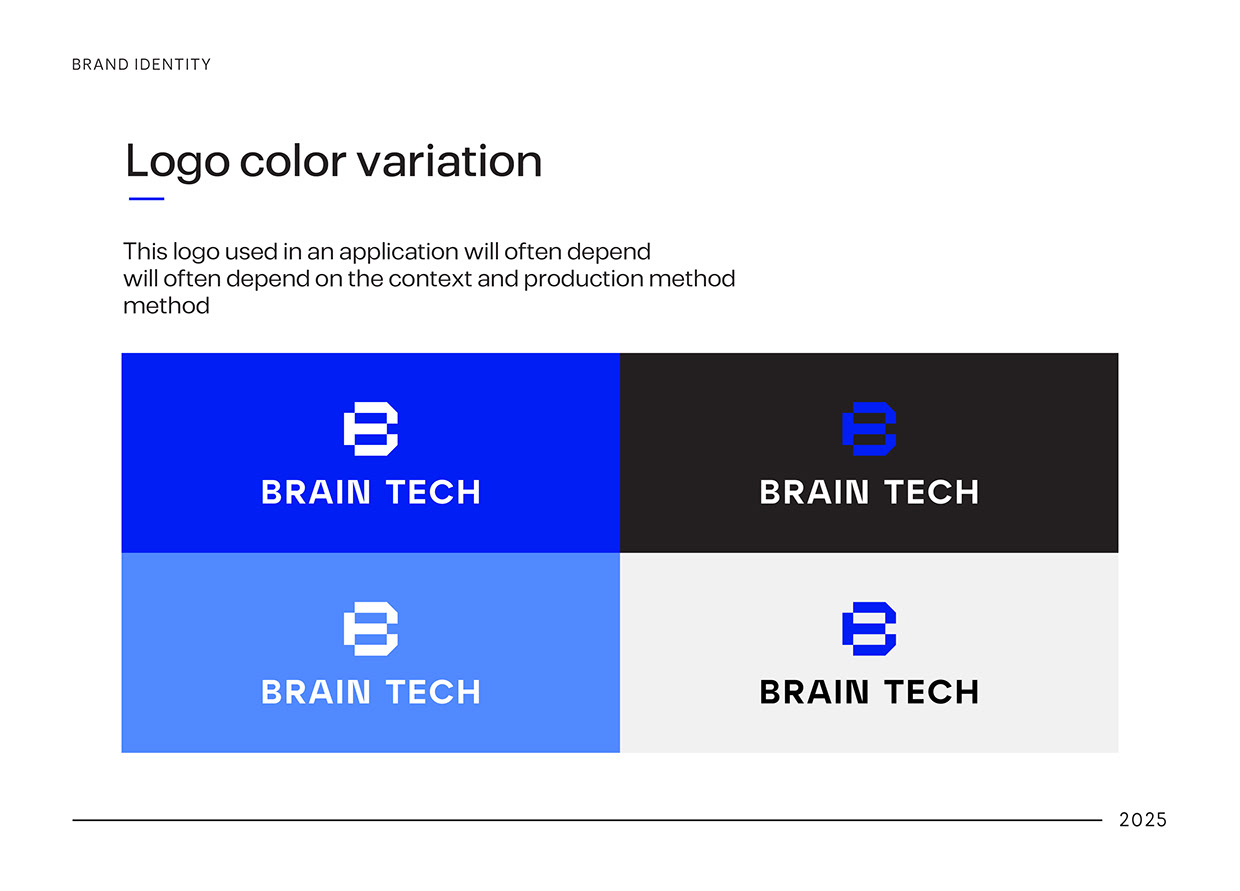 BRAND IDENTITY

Logo color variation

This logo used in an application will often depend will often depend on the context and production method method

BRAIN TECH

BRAIN TECH

BRAIN TECH

BRAIN TECH

2025